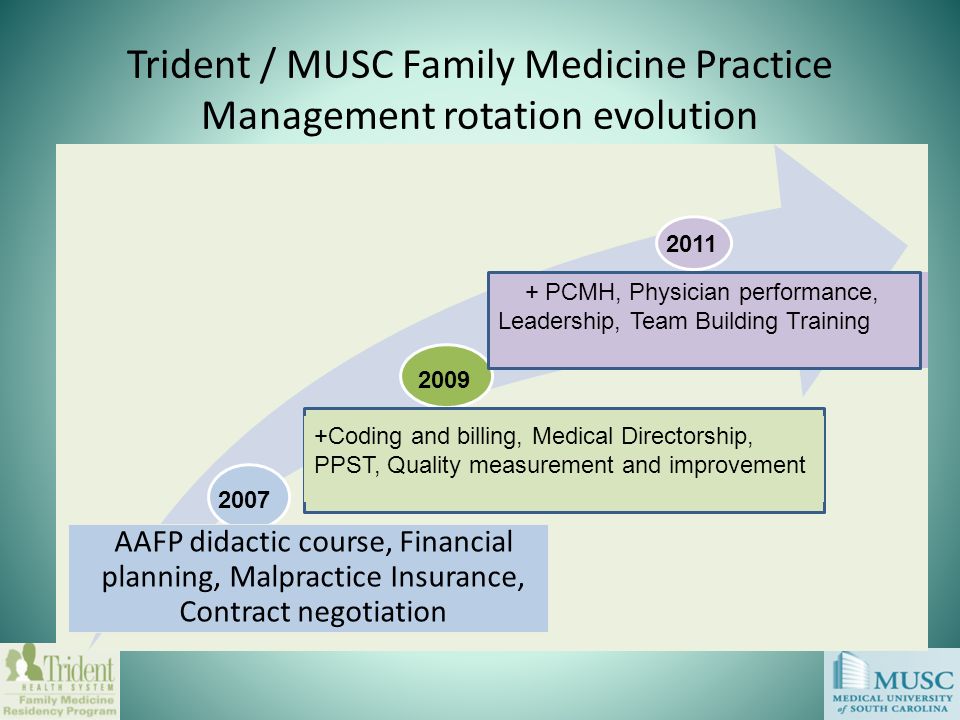 Trident / MUSC Family Medicine Practice Management rotation evolution

2011

+ PCMH, Physician performance, Leadership, Team Building Training

2009

+Coding and billing, Medical Directorship, PPST, Quality measurement and improvement

2007

AAFP didactic course, Financial planning, Malpractice Insurance, Contract negotiation

Trident HEALTH SYSTEM Family Medicine Residency Program

MUSC MEDICAL UNIVERSITY of SOUTH CAROLINA